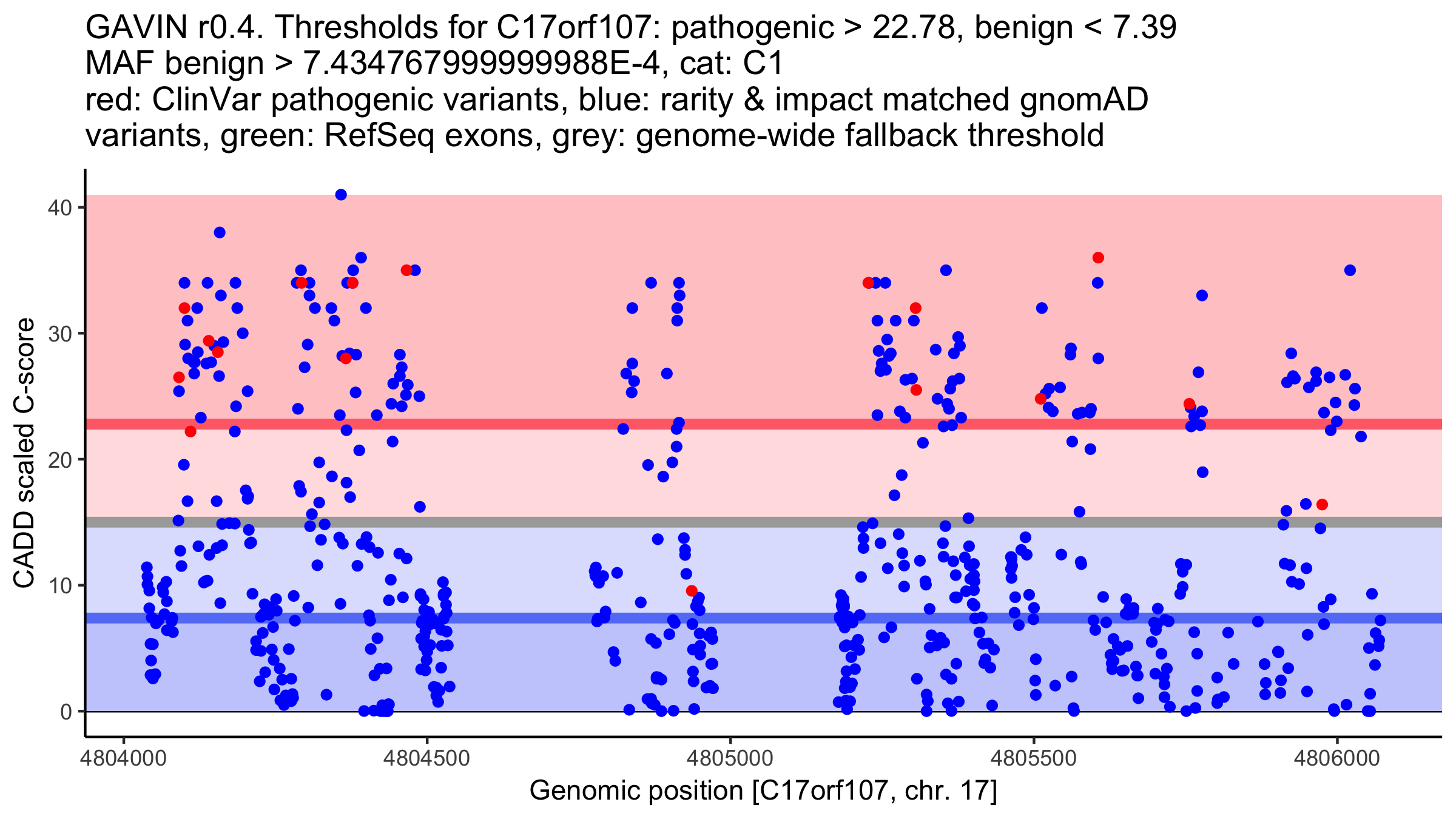 GAVIN r0.4. Thresholds for C17orf107: pathogenic > 22.78, benign < 7.39
MAF benign > 7.434767999999988E-4, cat: C1
red: ClinVar pathogenic variants, blue: rarity & impact matched gnomAD variants, green: RefSeq exons, grey: genome-wide fallback threshold

CADD scaled C-score

40
30
20
10
0

4804000 4804500 4805000 4805500 4806000

Genomic position [C17orf107, chr. 17]